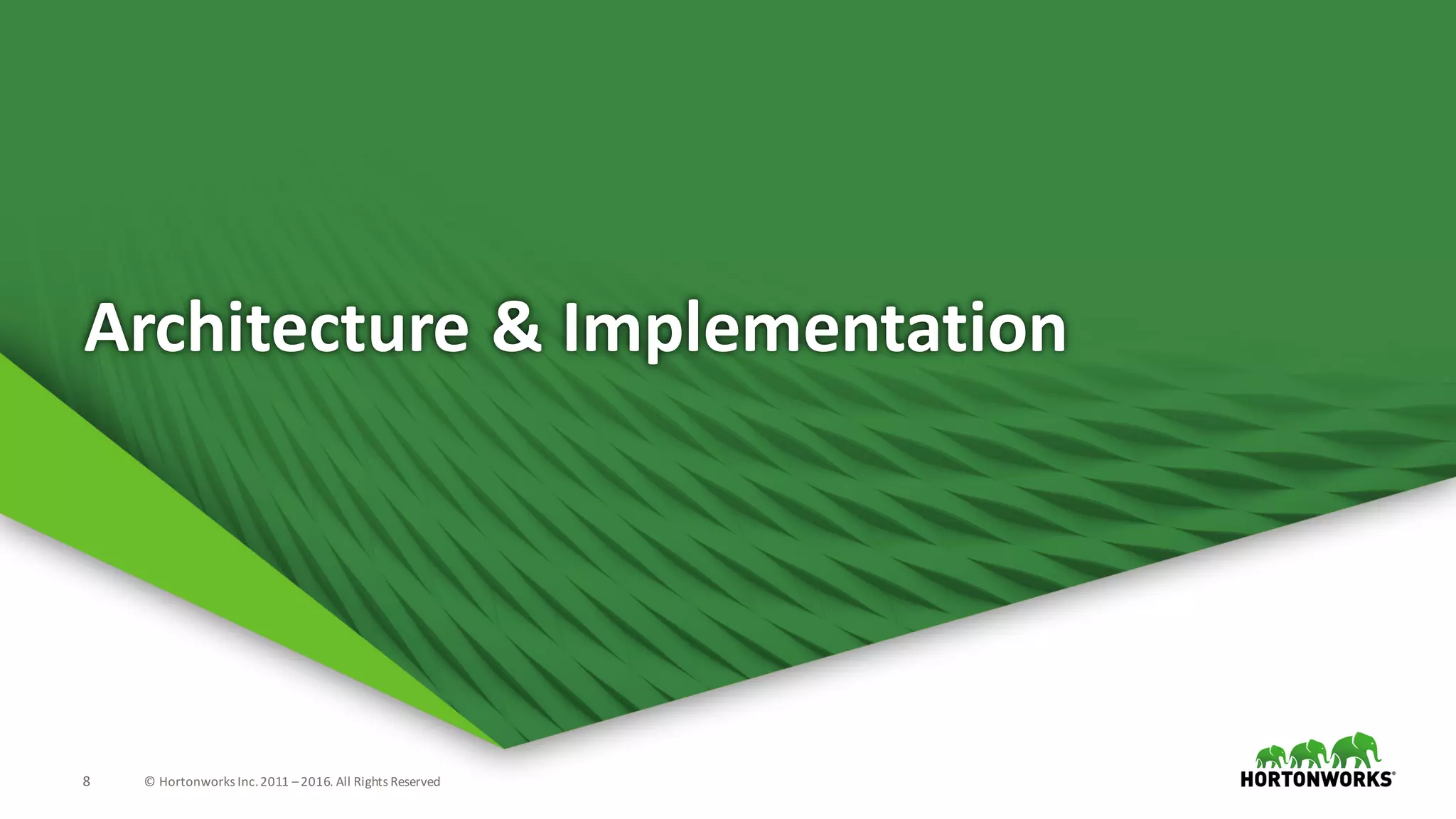 Architecture & Implementation

8 © Hortonworks Inc. 2011 – 2016. All Rights Reserved

HORTONWORKS®